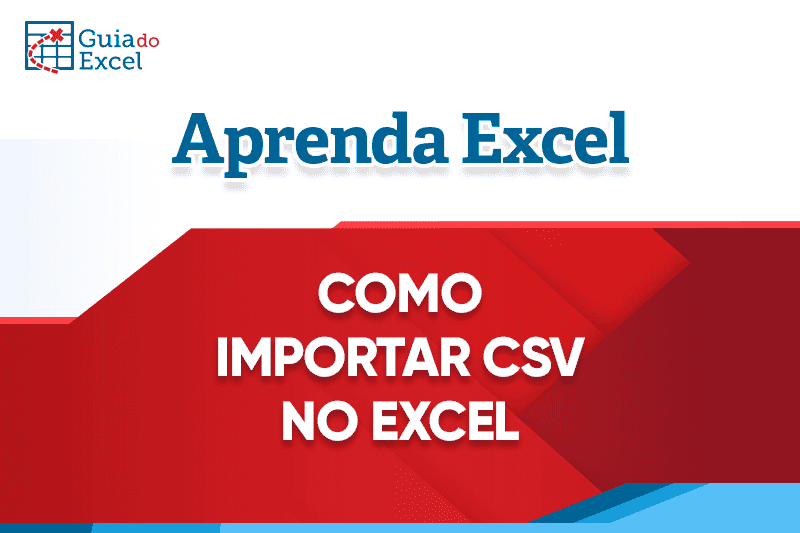 Guia do Excel

Aprenda Excel

COMO IMPORTAR CSV NO EXCEL